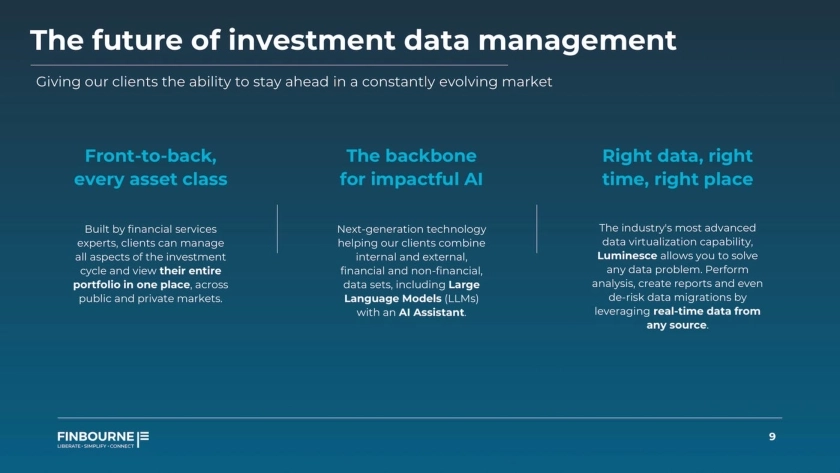 The future of investment data management

Giving our clients the ability to stay ahead in a constantly evolving market

Front-to-back, every asset class

Built by financial services experts, clients can manage all aspects of the investment cycle and view their entire portfolio in one place, across public and private markets.

The backbone for impactful AI

Next-generation technology helping our clients combine internal and external, financial and non-financial, data sets, including Large Language Models (LLMs) with an AI Assistant.

Right data, right time, right place

The industry's most advanced data virtualization capability, Luminesce allows you to solve any data problem. Perform analysis, create reports and even de-risk data migrations by leveraging real-time data from any source.

FINBOURNE
LIBERATE · SIMPLIFY · CONNECT

9